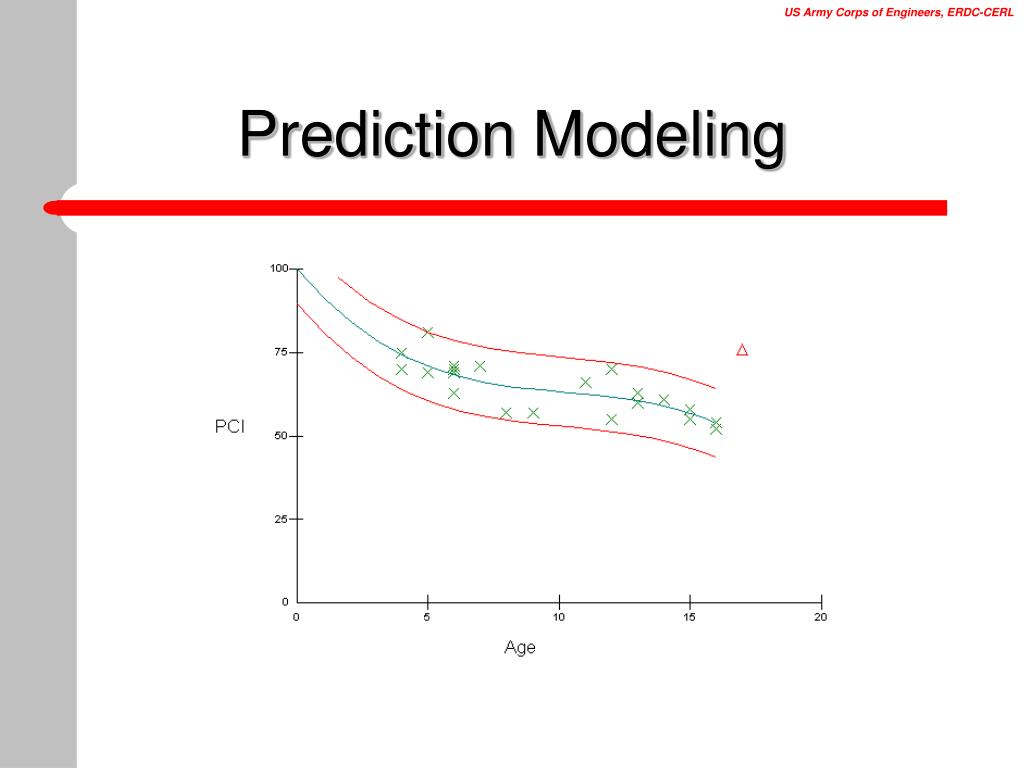 US Army Corps of Engineers, ERDC-CERL

Prediction Modeling

100
75
PCI
50
25
0
0
5
10
15
20
Age